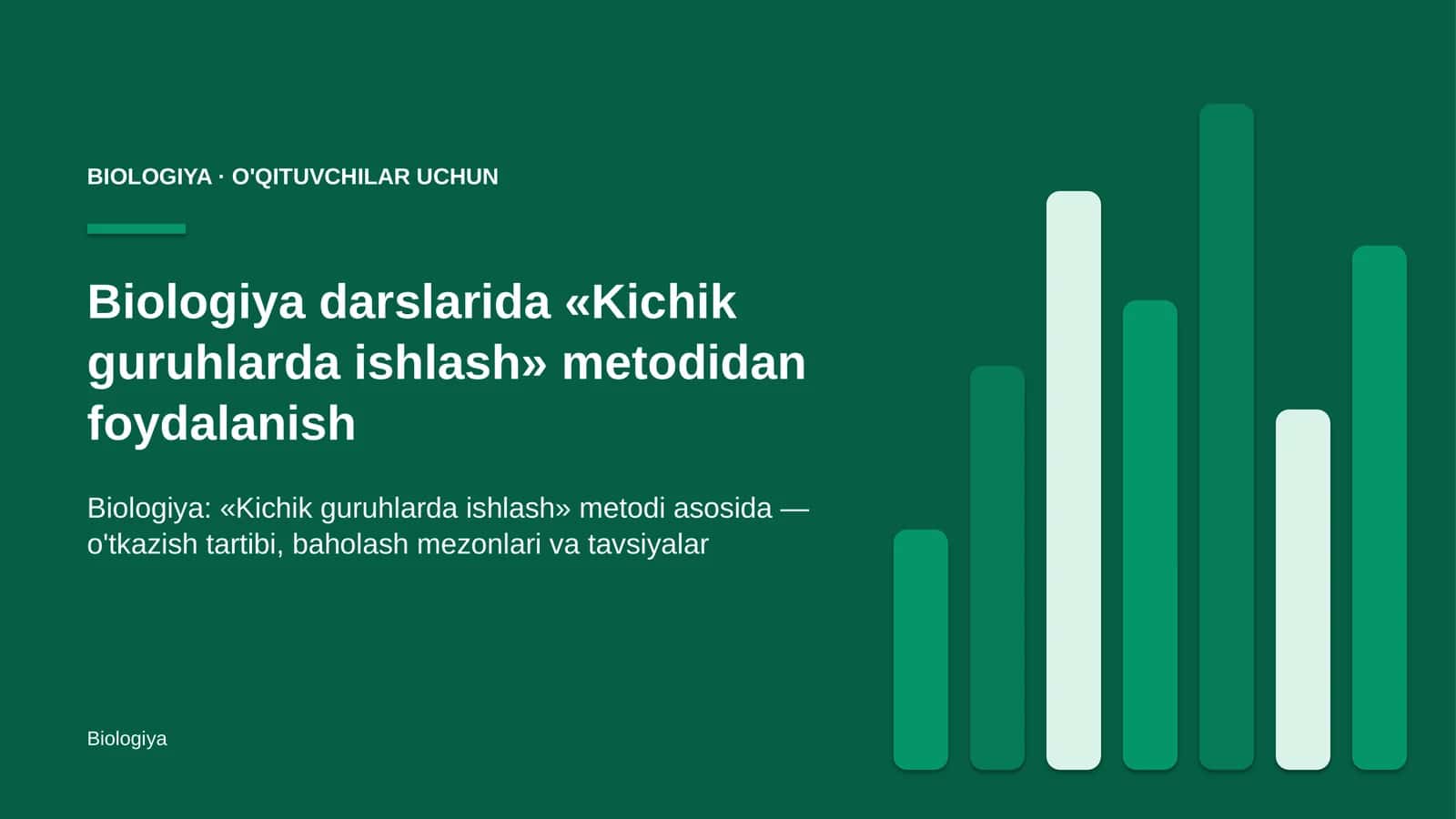 BIOLOGIYA · O'QITUVCHILAR UCHUN

Biologiya darslarida «Kichik guruhlarda ishlash» metodidan foydalanish

Biologiya: «Kichik guruhlarda ishlash» metodi asosida — o'tkazish tartibi, baholash mezonlari va tavsiyalar

Biologiya